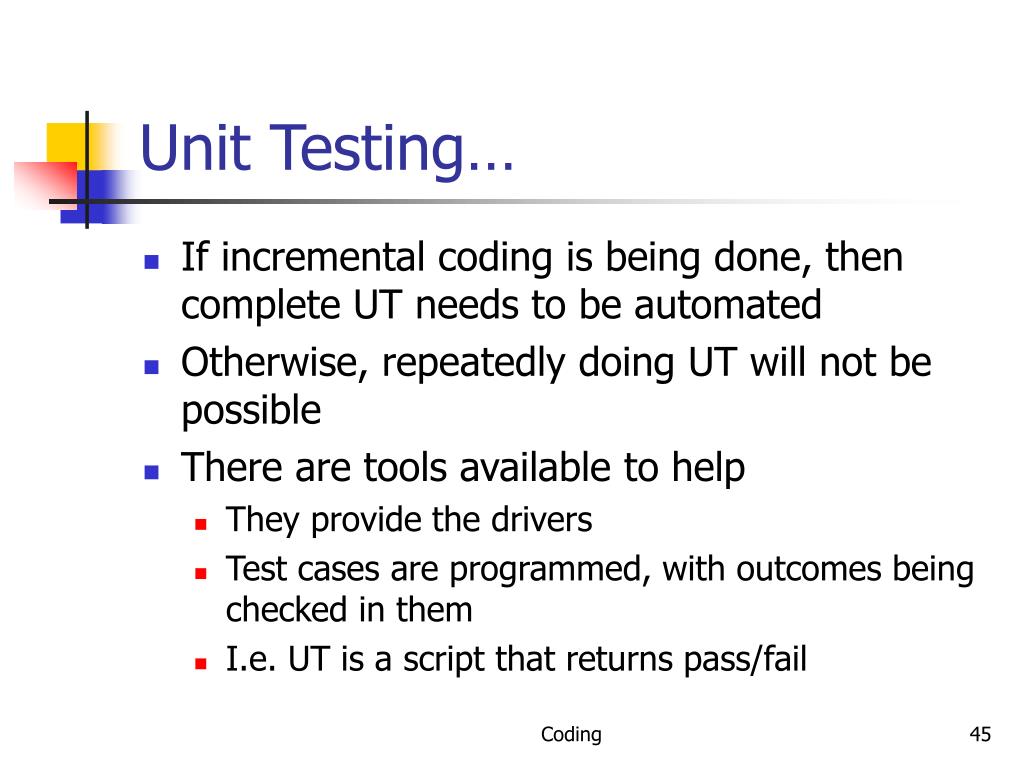 Unit Testing…

- If incremental coding is being done, then complete UT needs to be automated
- Otherwise, repeatedly doing UT will not be possible
- There are tools available to help
  - They provide the drivers
  - Test cases are programmed, with outcomes being checked in them
  - I.e. UT is a script that returns pass/fail

Coding

45